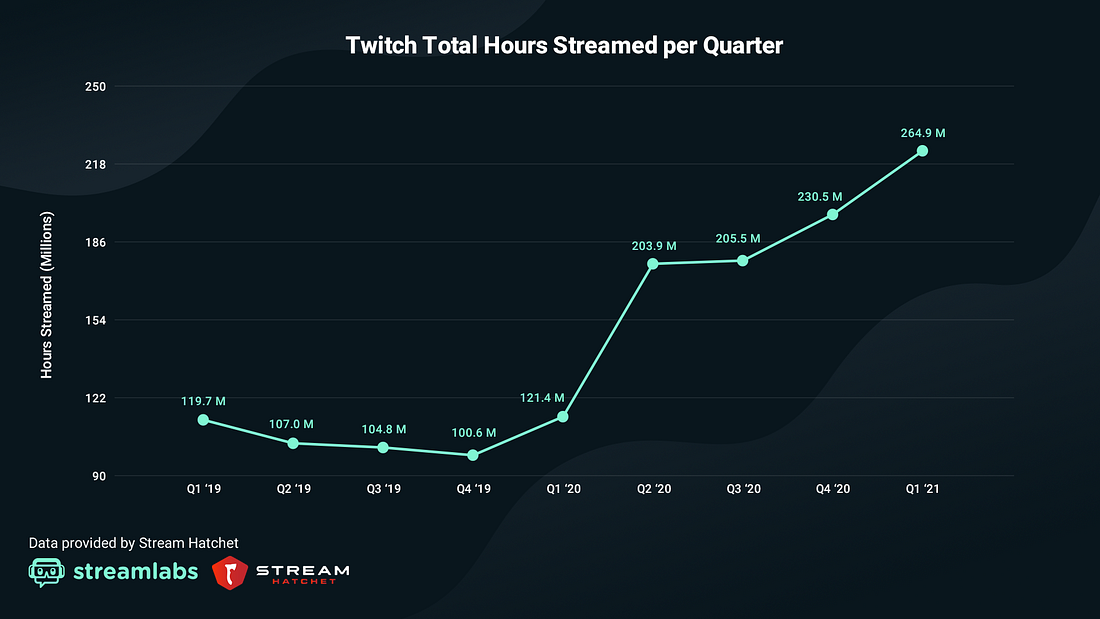 Twitch Total Hours Streamed per Quarter

Hours Streamed (Millions)

250
218
186
154
122
90

119.7 M
107.0 M
104.8 M
100.6 M
121.4 M
203.9 M
205.5 M
230.5 M
264.9 M

Q1 '19
Q2 '19
Q3 '19
Q4 '19
Q1 '20
Q2 '20
Q3 '20
Q4 '20
Q1 '21

Data provided by Stream Hatchet

streamlabs

STREAM HATCHET